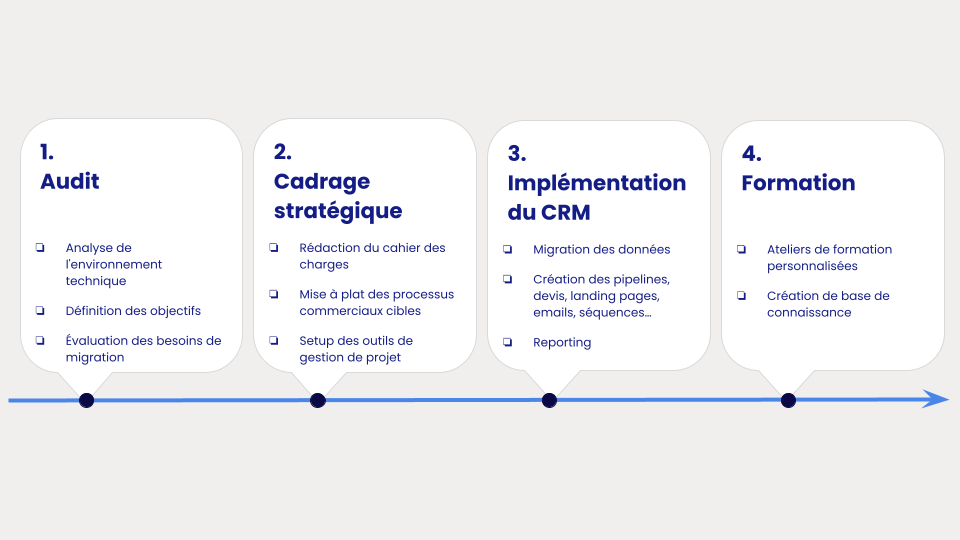 1.
Audit

❏ Analyse de l'environnement technique

❏ Définition des objectifs

❏ Évaluation des besoins de migration

2.
Cadrage stratégique

❏ Rédaction du cahier des charges

❏ Mise à plat des processus commerciaux cibles

❏ Setup des outils de gestion de projet

3.
Implémentation du CRM

❏ Migration des données

❏ Création des pipelines, devis, landing pages, emails, séquences...

❏ Reporting

4.
Formation

❏ Ateliers de formation personnalisées

❏ Création de base de connaissance